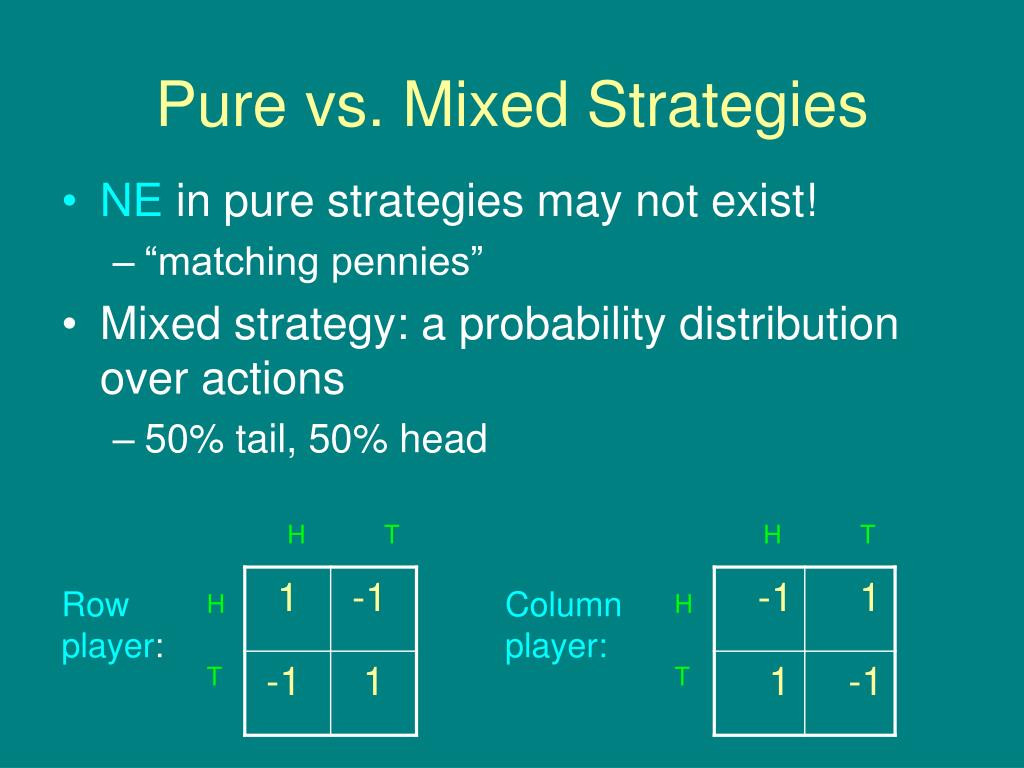 Pure vs. Mixed Strategies

• NE in pure strategies may not exist!
– “matching pennies”
• Mixed strategy: a probability distribution over actions
– 50% tail, 50% head

Row player:

| | H | T |
|---|---|---|
| H | 1 | -1 |
| T | -1 | 1 |

Column player:

| | H | T |
|---|---|---|
| H | -1 | 1 |
| T | 1 | -1 |